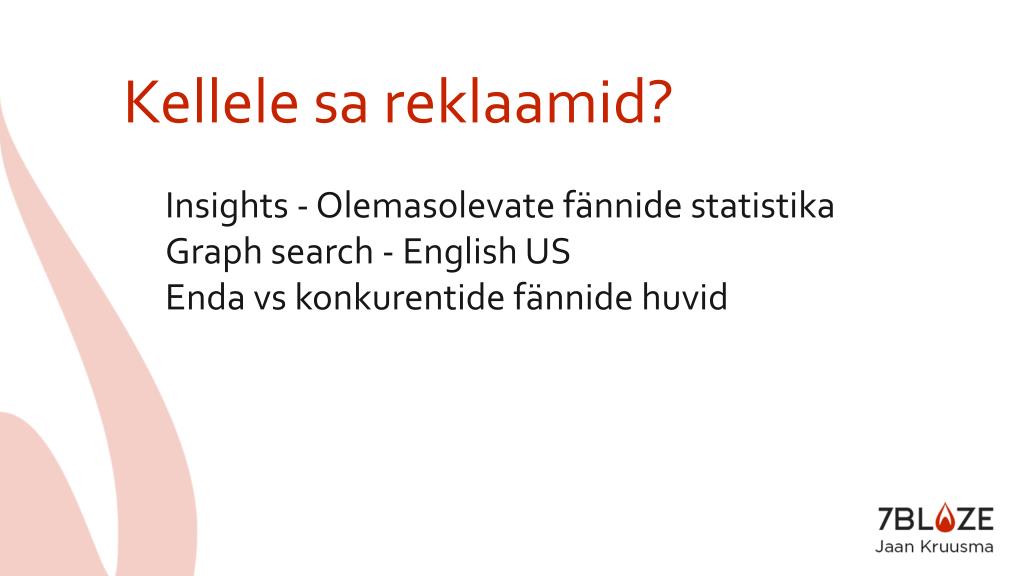 Kellele sa reklaamid?

Insights - Olemasolevate fännide statistika
Graph search - English US
Enda vs konkurentide fännide huvid

7BLAZE
Jaan Kruusma